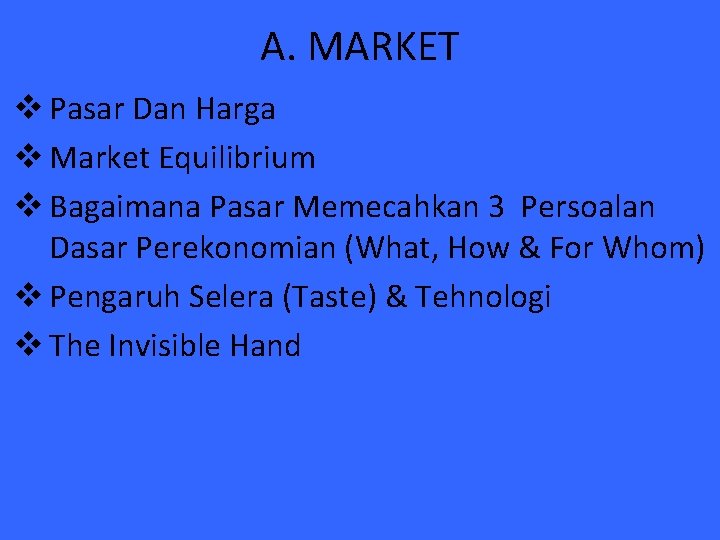 A. MARKET

❖ Pasar Dan Harga

❖ Market Equilibrium

❖ Bagaimana Pasar Memecahkan 3 Persoalan Dasar Perekonomian (What, How & For Whom)

❖ Pengaruh Selera (Taste) & Tehnologi

❖ The Invisible Hand